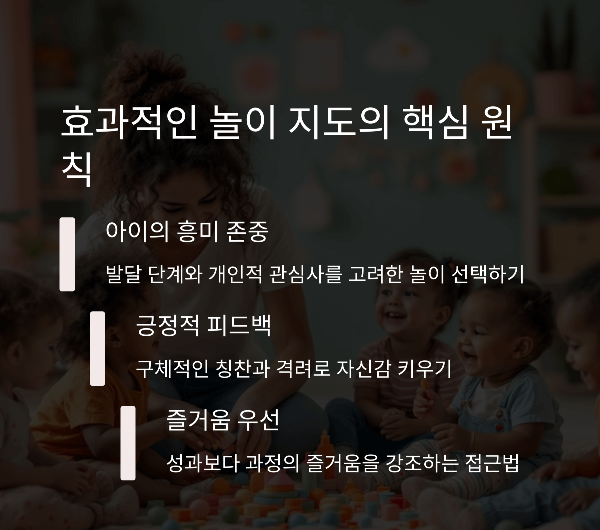 효과적인 놀이 지도의 핵심 원칙

아이의 흥미 존중

발달 단계와 개인적 관심사를 고려한 놀이 선택하기

긍정적 피드백

구체적인 칭찬과 격려로 자신감 키우기

즐거움 우선

성과보다 과정의 즐거움을 강조하는 접근법